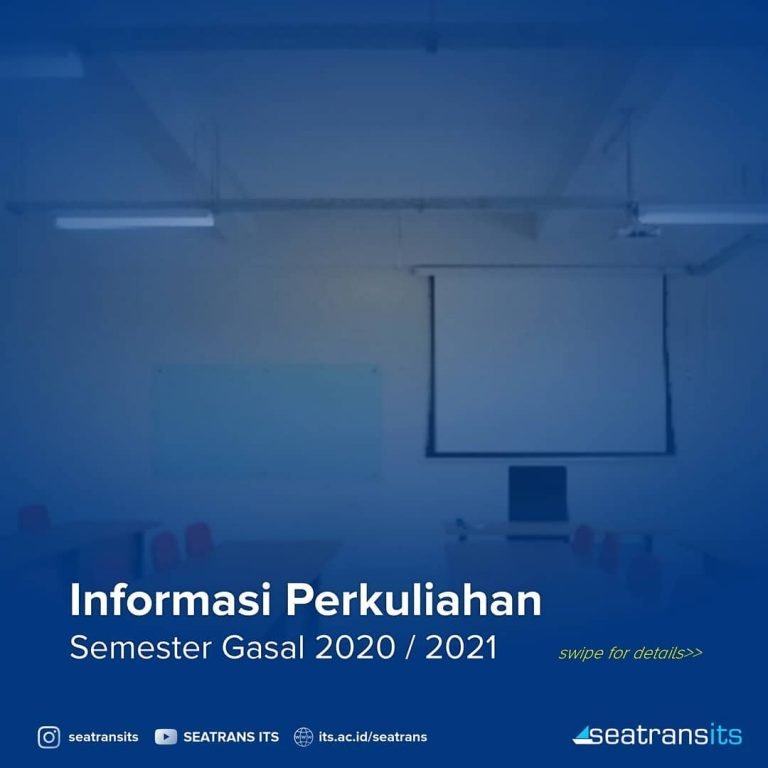 Informasi Perkuliahan
Semester Gasal 2020 / 2021

swipe for details>>

seatransits SEATRANS ITS its.ac.id/seatrans

seatransits